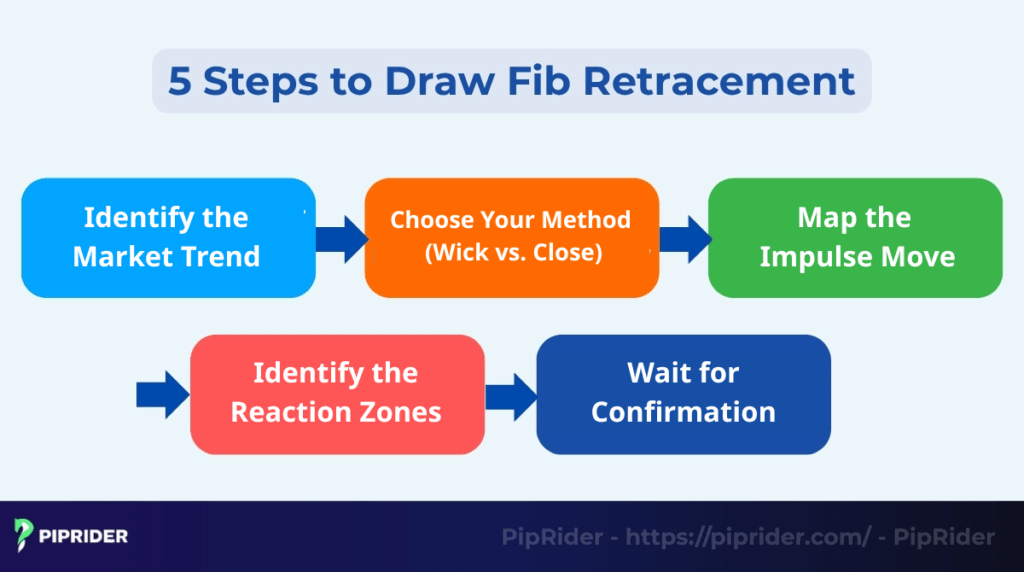 5 Steps to Draw Fib Retracement

Identify the Market Trend

Choose Your Method (Wick vs. Close)

Map the Impulse Move

Identify the Reaction Zones

Wait for Confirmation

PIPRIDER

PipRider - https://piprider.com/ - PipRider